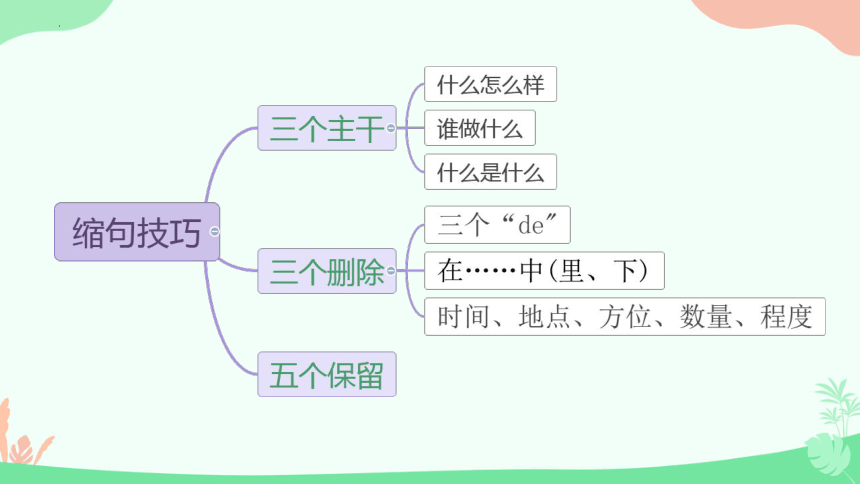 缩句技巧

三个主干

什么怎么样

谁做什么

什么是什么

三个删除

三个“de”

在……中(里、下)

时间、地点、方位、数量、程度

五个保留